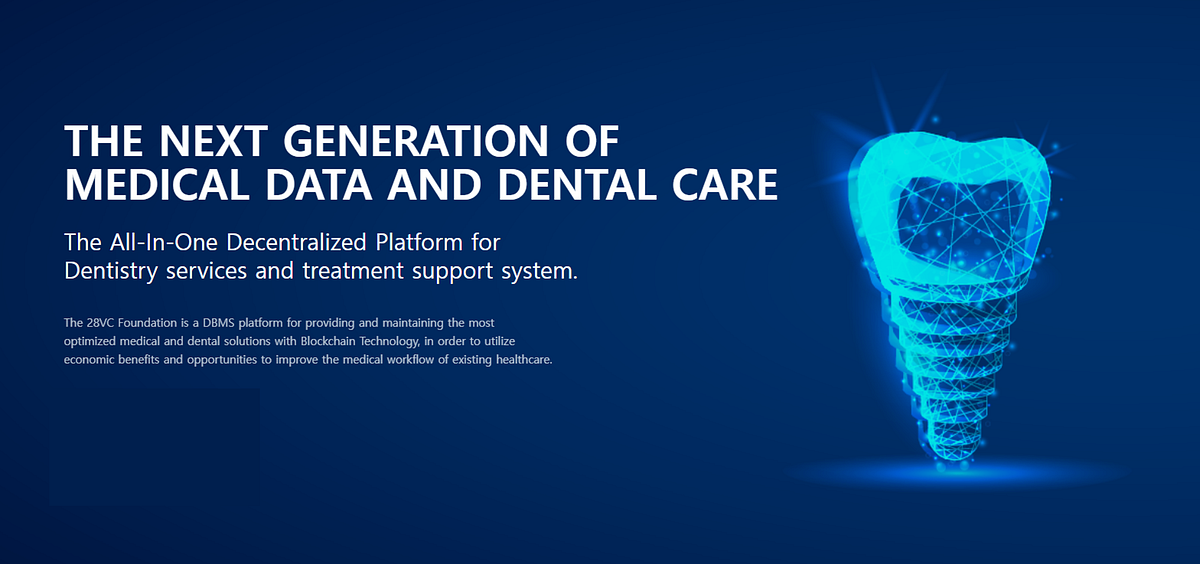 THE NEXT GENERATION OF MEDICAL DATA AND DENTAL CARE

The All-In-One Decentralized Platform for Dentistry services and treatment support system.

The 28VC Foundation is a DBMS platform for providing and maintaining the most optimized medical and dental solutions with Blockchain Technology, in order to utilize economic benefits and opportunities to improve the medical workflow of existing healthcare.